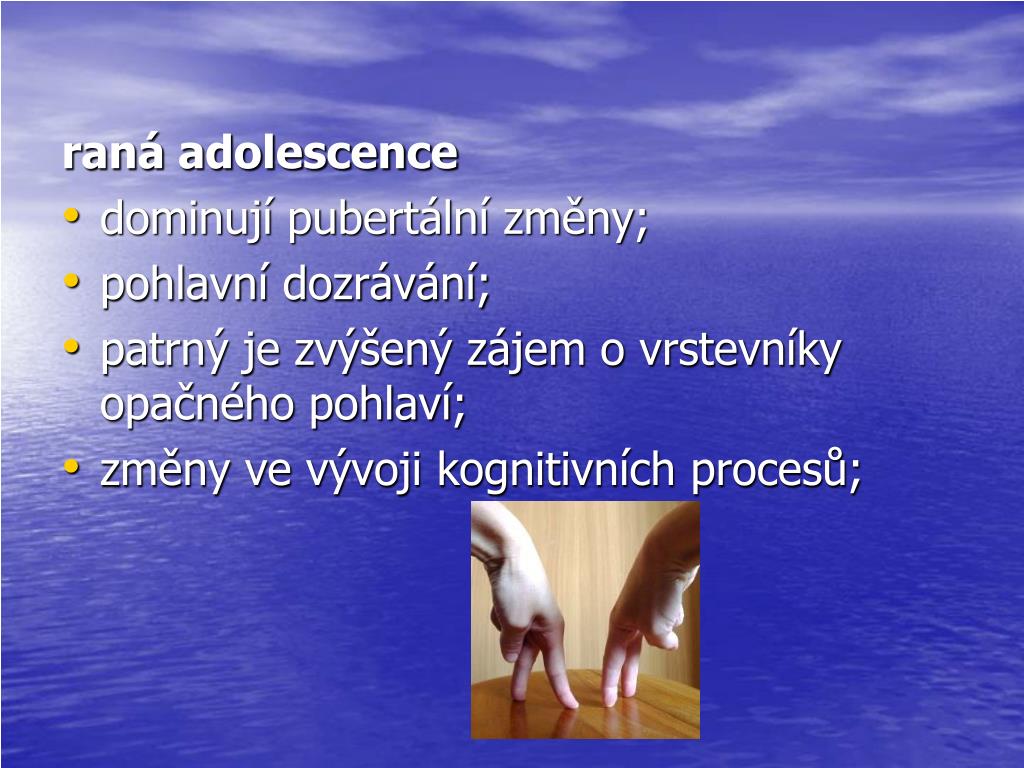 raná adolescence
• dominují pubertální změny;
• pohlavní dozrávání;
• patrný je zvýšený zájem o vrstevníky opačného pohlaví;
• změny ve vývoji kognitivních procesů;